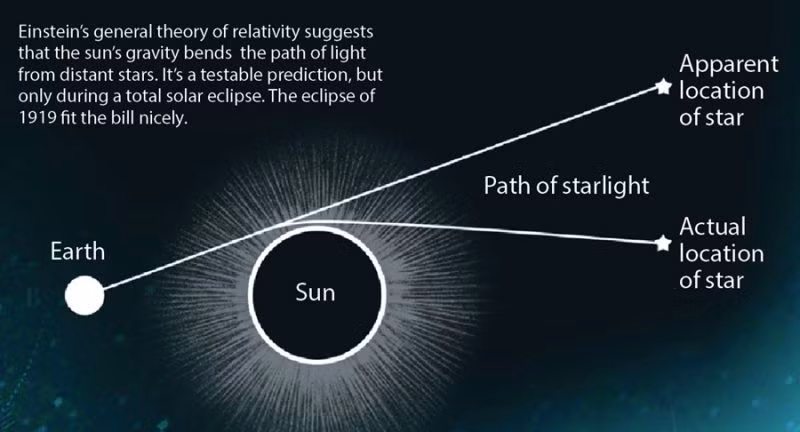 Einstein's general theory of relativity suggests that the sun's gravity bends the path of light from distant stars. It's a testable prediction, but only during a total solar eclipse. The eclipse of 1919 fit the bill nicely.

Apparent location of star

Path of starlight

Actual location of star

Earth

Sun